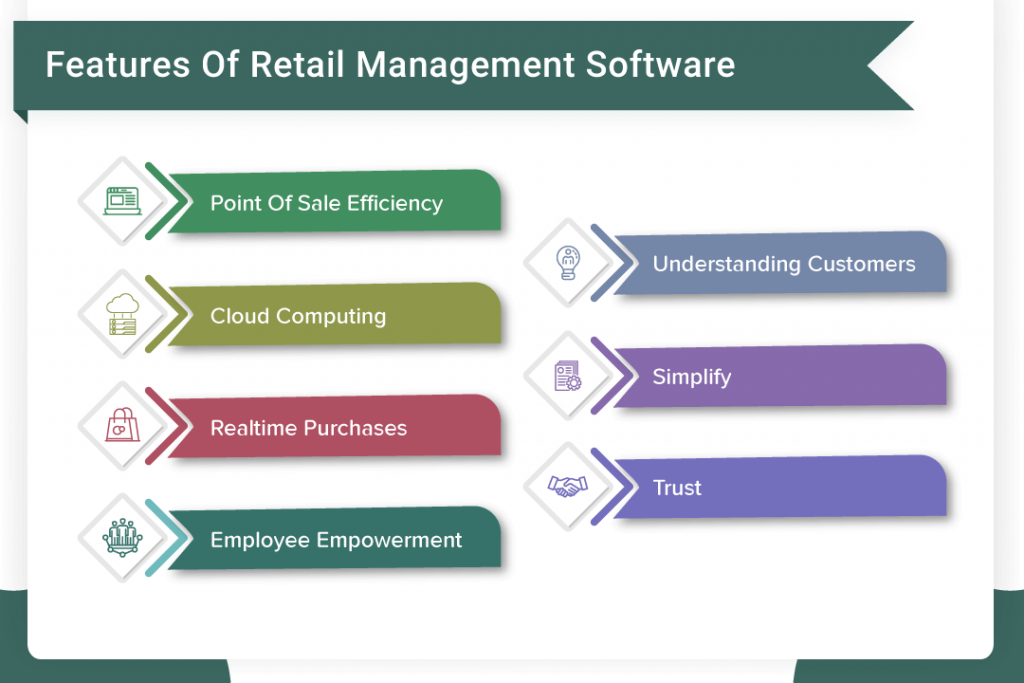 Features Of Retail Management Software

Point Of Sale Efficiency

Cloud Computing

Realtime Purchases

Employee Empowerment

Understanding Customers

Simplify

Trust